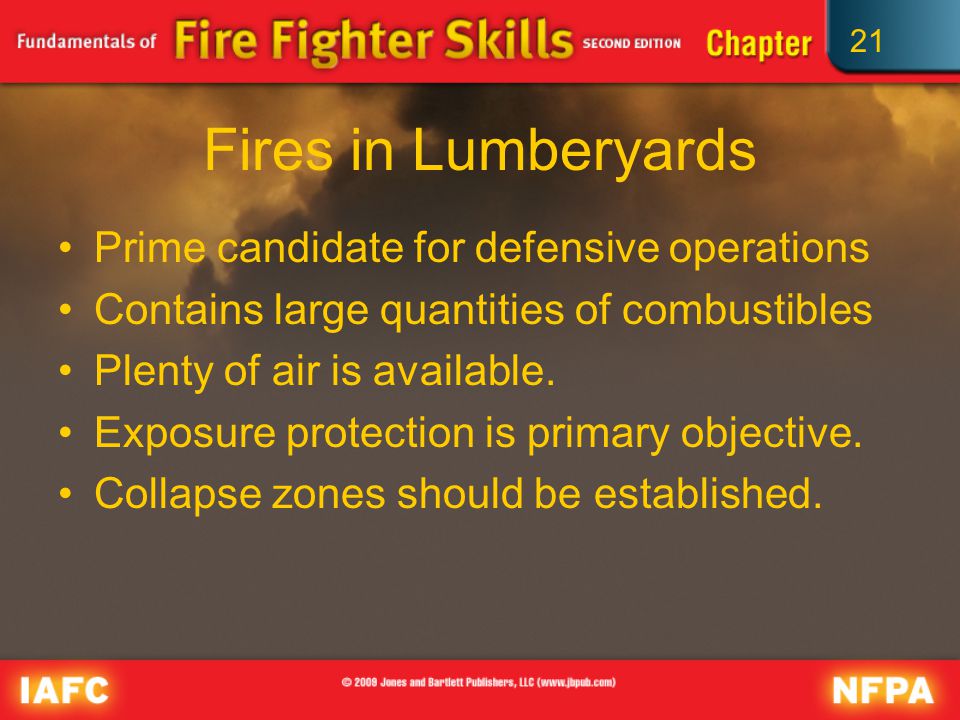 Fundamentals of Fire Fighter Skills SECOND EDITION Chapter 21

Fires in Lumberyards

• Prime candidate for defensive operations
• Contains large quantities of combustibles
• Plenty of air is available.
• Exposure protection is primary objective.
• Collapse zones should be established.

IAFC © 2009 Jones and Bartlett Publishers, LLC (www.jbpub.com) NFPA